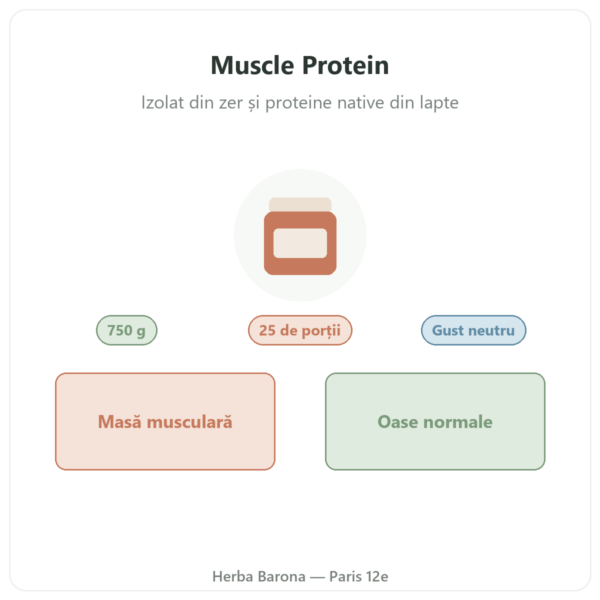 Muscle Protein

Izolat din zer și proteine native din lapte

750 g

25 de porții

Gust neutru

Masă musculară

Oase normale

Herba Barona — Paris 12e